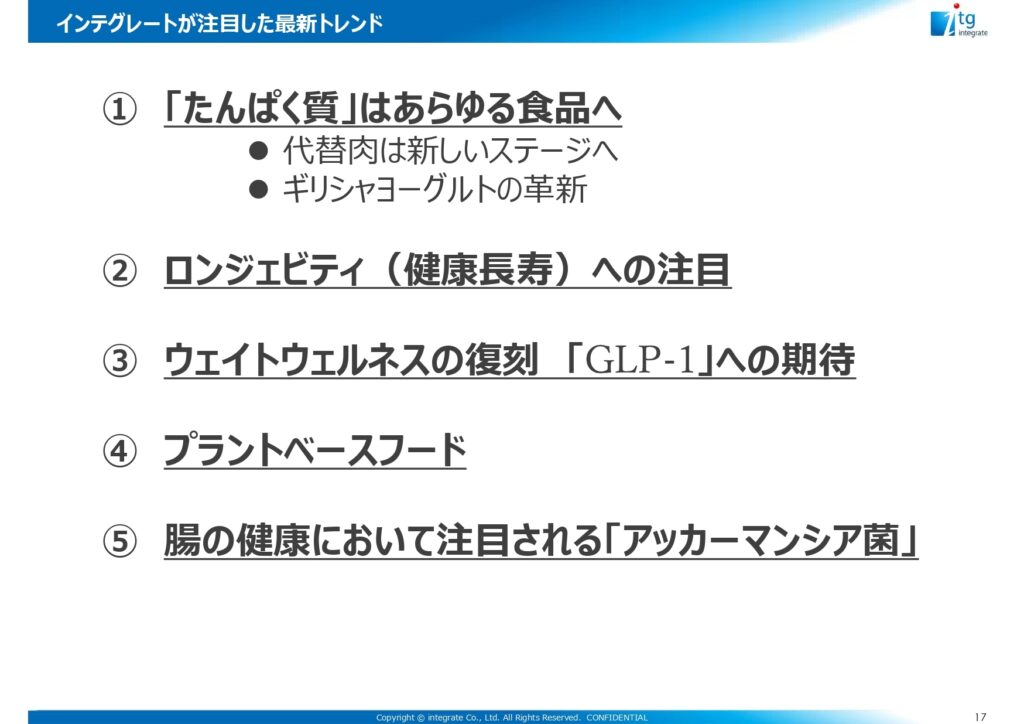 インテグレートが注目した最新トレンド

itg
integrate

① 「たんぱく質」はあらゆる食品へ

● 代替肉は新しいステージへ
● ギリシャヨーグルトの革新

② ロンジェビティ（健康長寿）への注目

③ ウェイトウェルネスの復刻 「GLP-1」への期待

④ プラントベースフード

⑤ 腸の健康において注目される「アッカーマンシア菌」

Copyright © integrate Co., Ltd. All Rights Reserved. CONFIDENTIAL

17